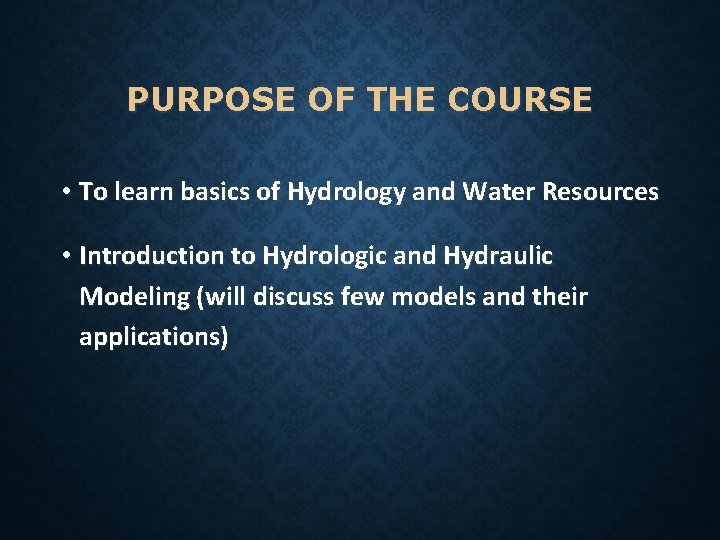 PURPOSE OF THE COURSE

• To learn basics of Hydrology and Water Resources

• Introduction to Hydrologic and Hydraulic Modeling (will discuss few models and their applications)